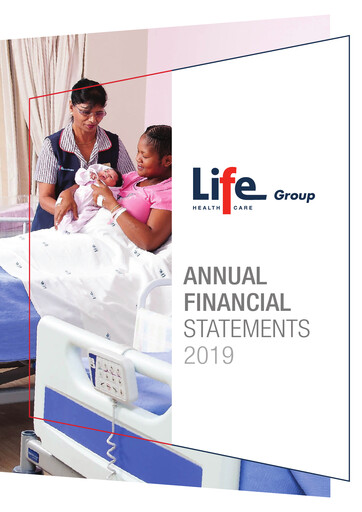 Life HEALTH CARE Group

ANNUAL FINANCIAL STATEMENTS 2019